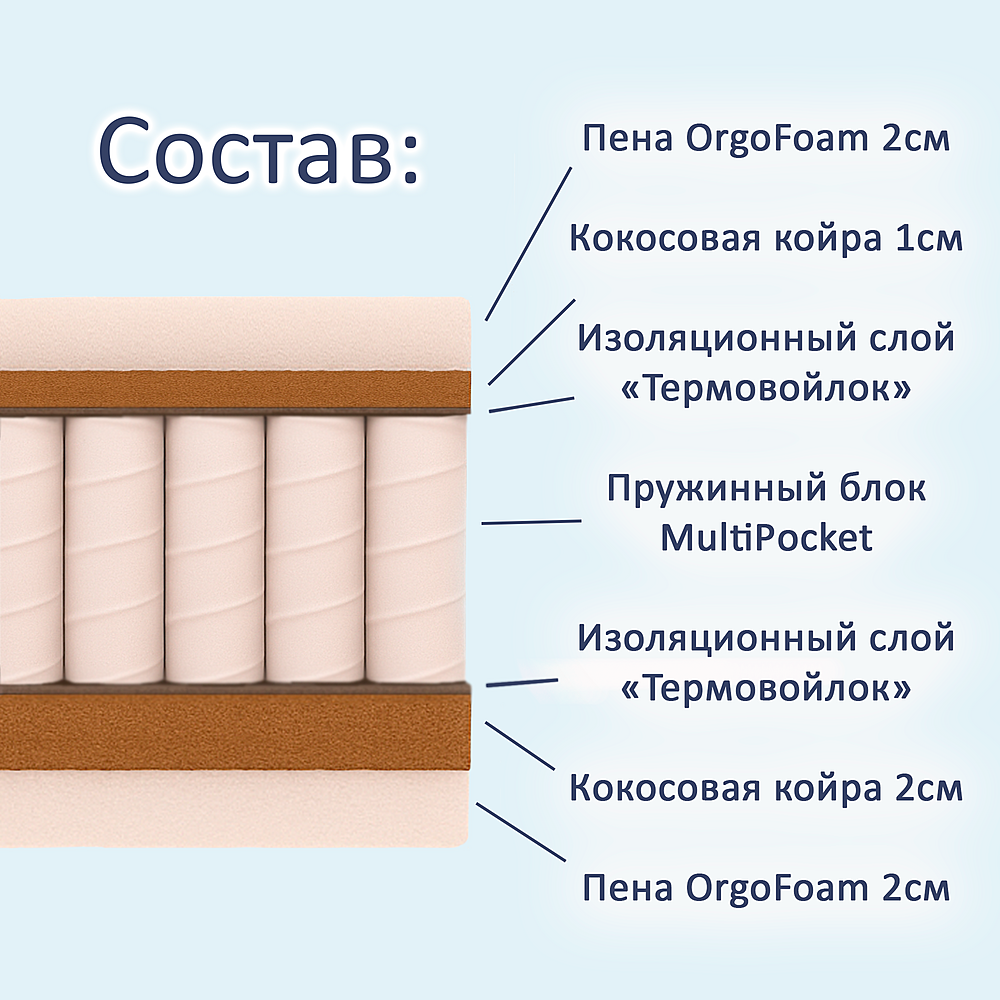 Состав:

Пена OrgoFoam 2см

Кокосовая койра 1см

Изоляционный слой «Термовойлок»

Пружинный блок MultiPocket

Изоляционный слой «Термовойлок»

Кокосовая койра 2см

Пена OrgoFoam 2см